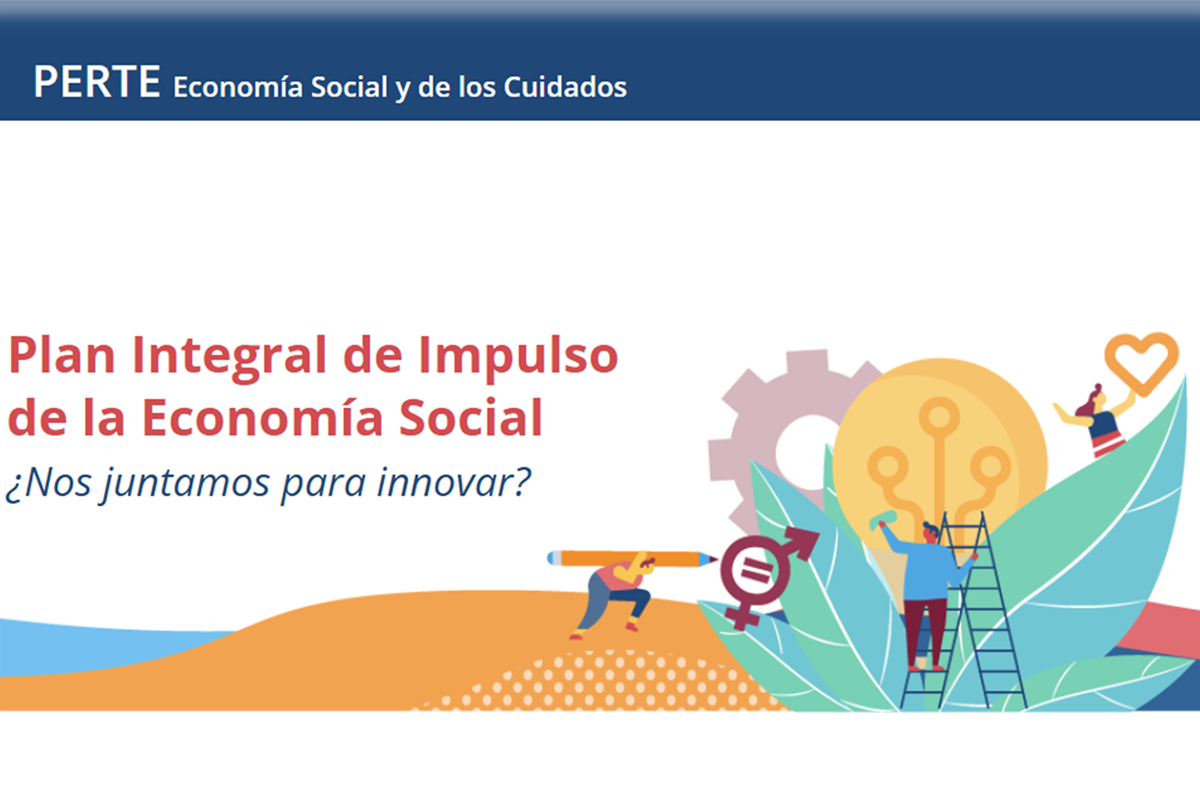 PERTE Economía Social y de los Cuidados

Plan Integral de Impulso de la Economía Social
¿Nos juntamos para innovar?